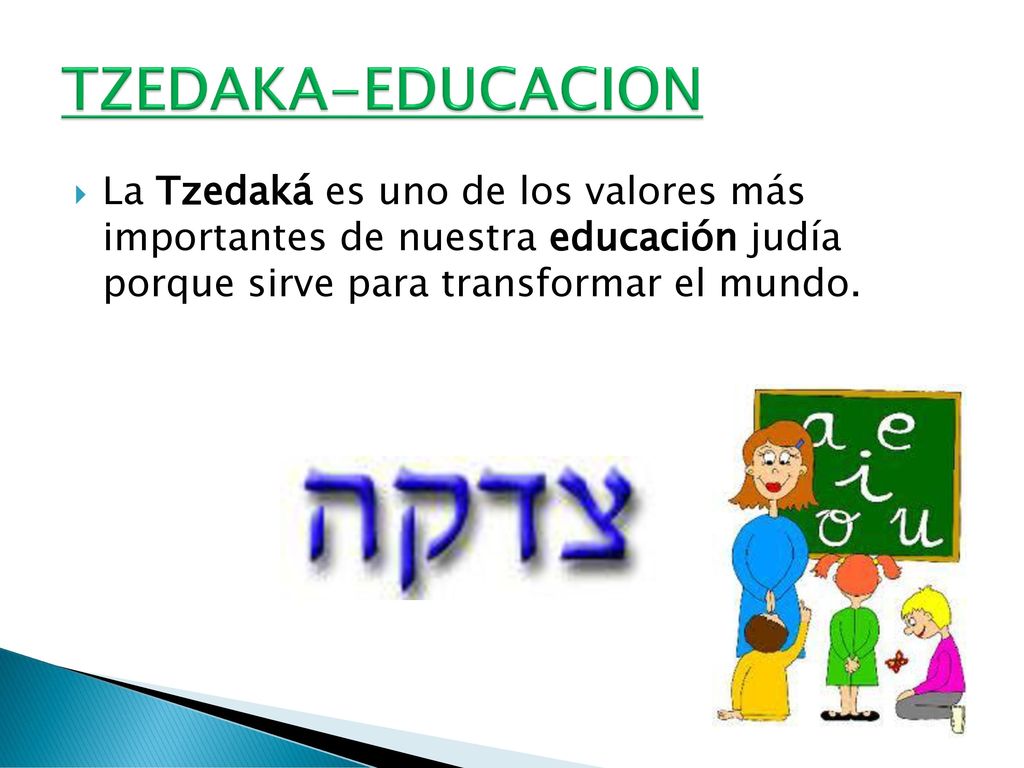 TZEDAKA-EDUCACION

La Tzedaká es uno de los valores más importantes de nuestra educación judía porque sirve para transformar el mundo.

צדקה

a e
i
o u